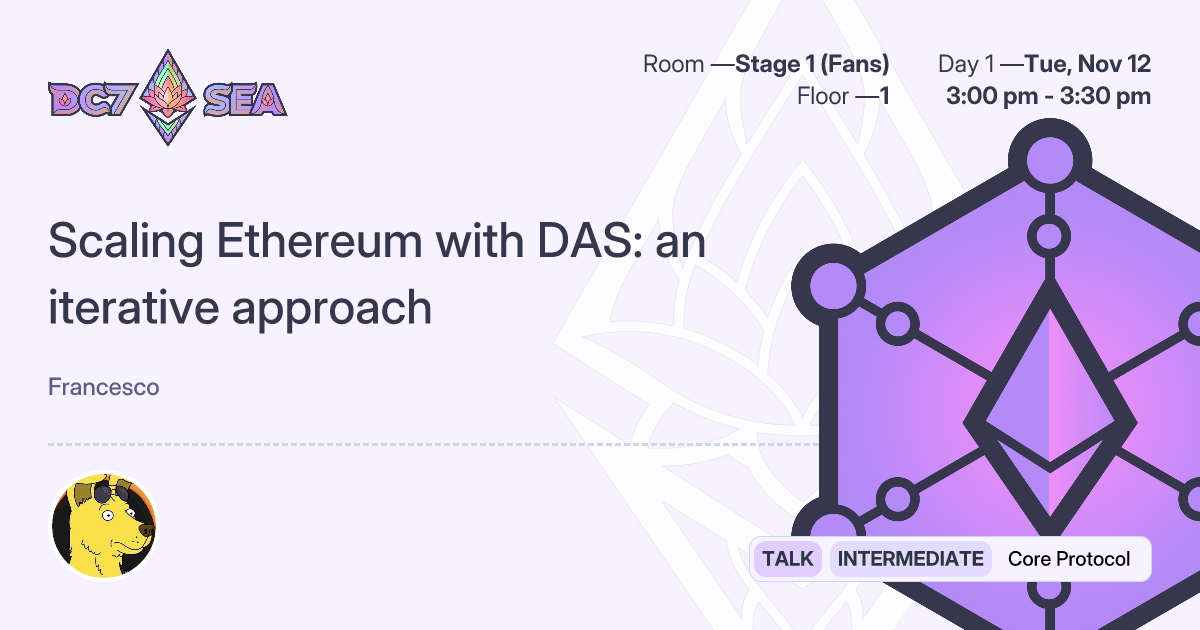 DC7 SEA

Room —Stage 1 (Fans)
Floor —1

Day 1 —Tue, Nov 12
3:00 pm - 3:30 pm

Scaling Ethereum with DAS: an iterative approach

Francesco

TALK INTERMEDIATE Core Protocol